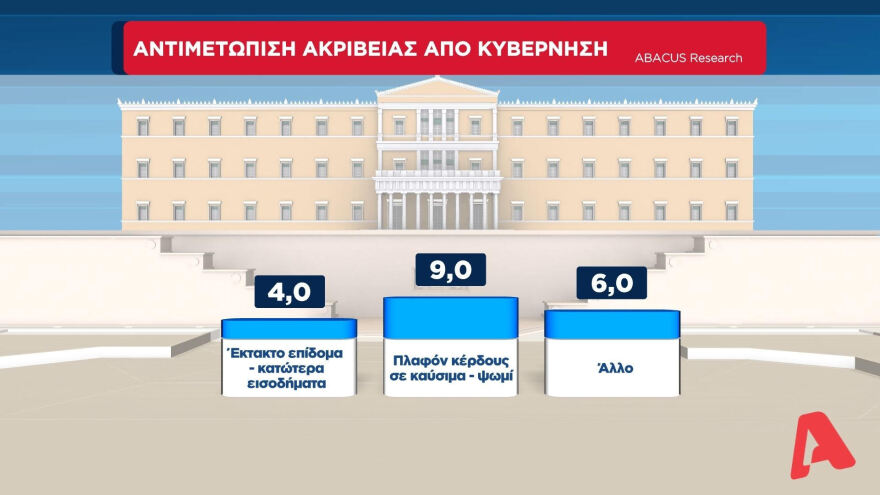 ΑΝΤΙΜΕΤΩΠΙΣΗ ΑΚΡΙΒΕΙΑΣ ΑΠΟ ΚΥΒΕΡΝΗΣΗ

ABACUS Research

4,0

Έκτακτο επίδομα - κατώτερα εισοδήματα

9,0

Πλαφόν κέρδους σε καύσιμα - ψωμί

6,0

Άλλο